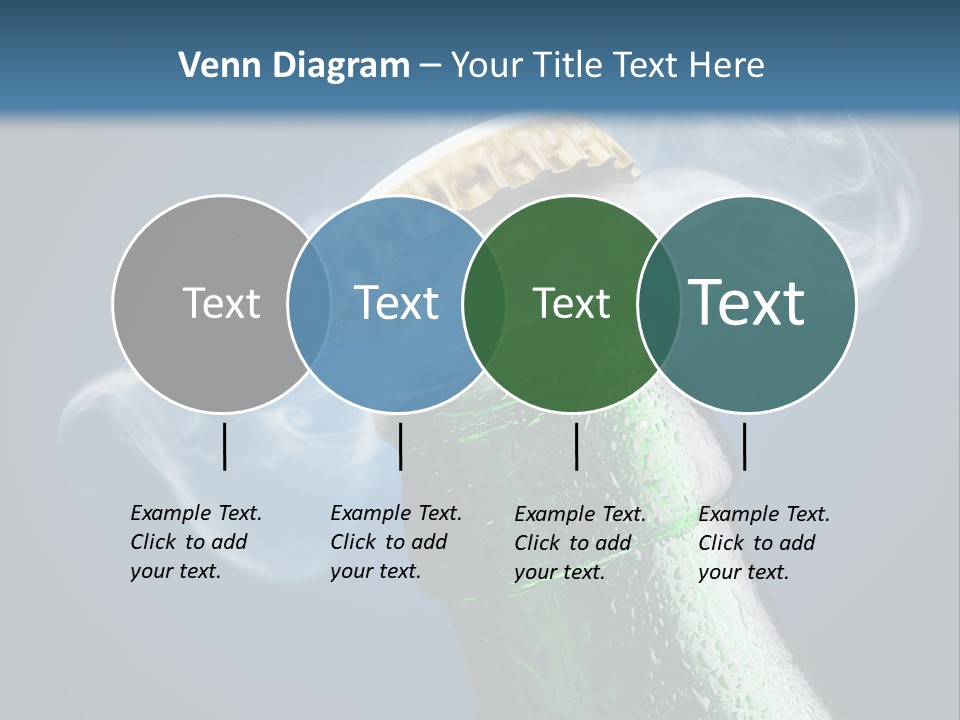 Venn Diagram – Your Title Text Here

Text

Text

Text

Text

Example Text. Click to add your text.

Example Text. Click to add your text.

Example Text. Click to add your text.

Example Text. Click to add your text.